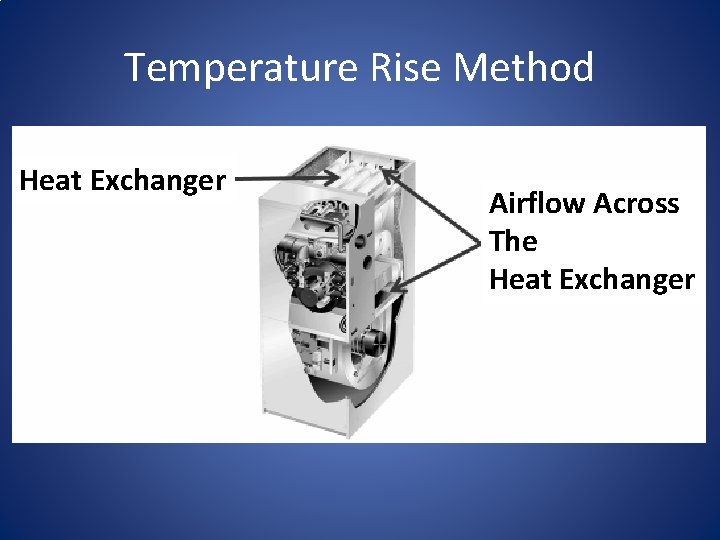 Temperature Rise Method

Heat Exchanger

Airflow Across
The
Heat Exchanger